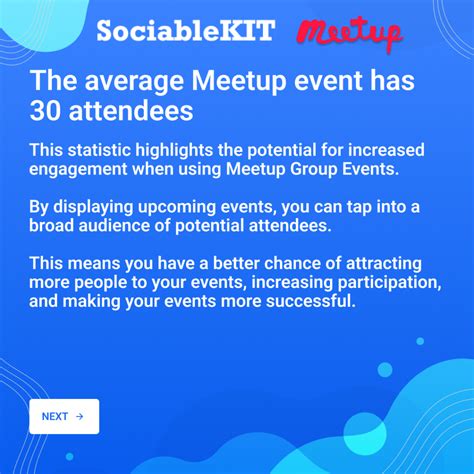 SociableKIT Meetup

The average Meetup event has 30 attendees

This statistic highlights the potential for increased engagement when using Meetup Group Events.

By displaying upcoming events, you can tap into a broad audience of potential attendees.

This means you have a better chance of attracting more people to your events, increasing participation, and making your events more successful.

NEXT →